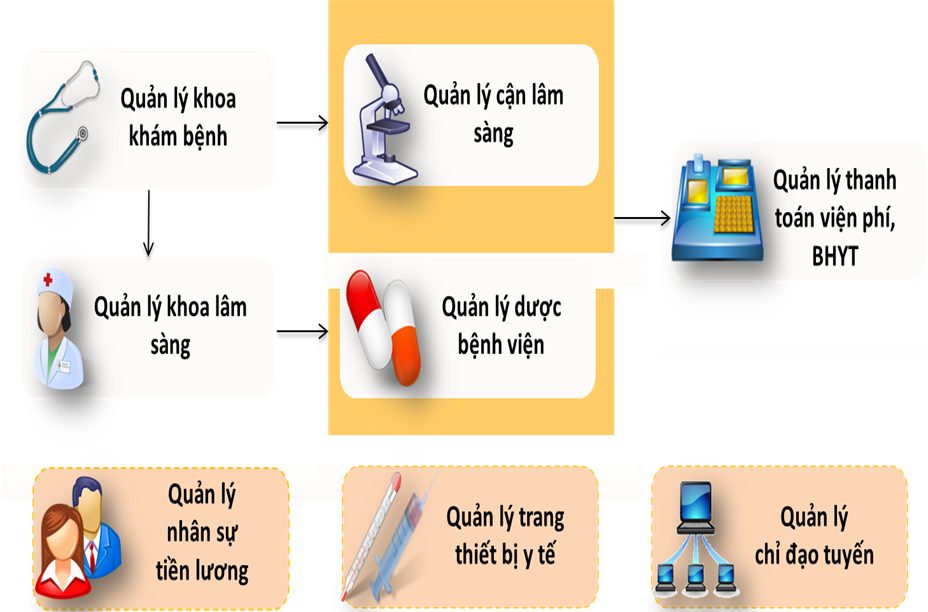 Quản lý khoa khám bệnh

Quản lý cận lâm sàng

Quản lý thanh toán viện phí, BHYT

Quản lý khoa lâm sàng

Quản lý dược bệnh viện

Quản lý nhân sự tiền lương

Quản lý trang thiết bị y tế

Quản lý chỉ đạo tuyến